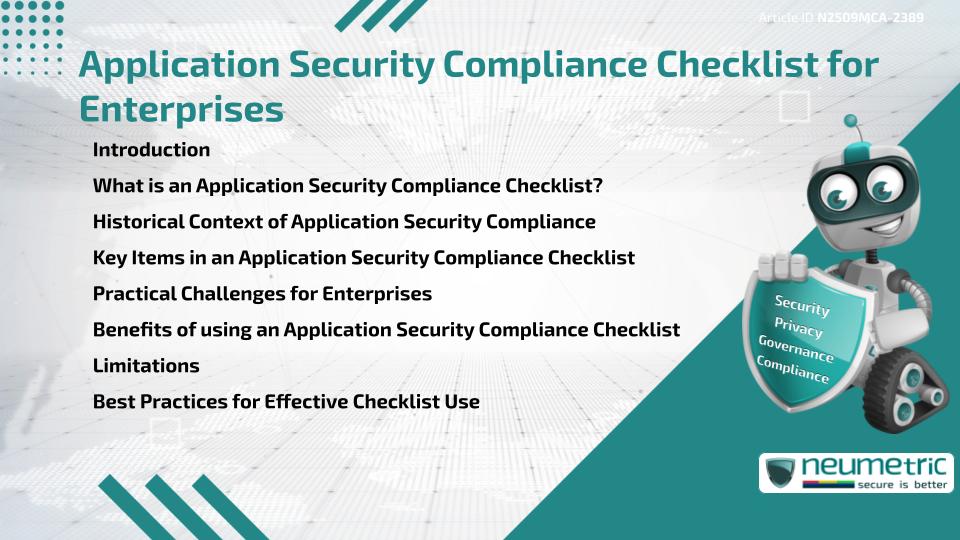 Article ID N2509MCA-2389

Application Security Compliance Checklist for Enterprises

Introduction

What is an Application Security Compliance Checklist?

Historical Context of Application Security Compliance

Key Items in an Application Security Compliance Checklist

Practical Challenges for Enterprises

Benefits of using an Application Security Compliance Checklist

Limitations

Best Practices for Effective Checklist Use

Security
Privacy
Governance
Compliance

neumetric
secure is better